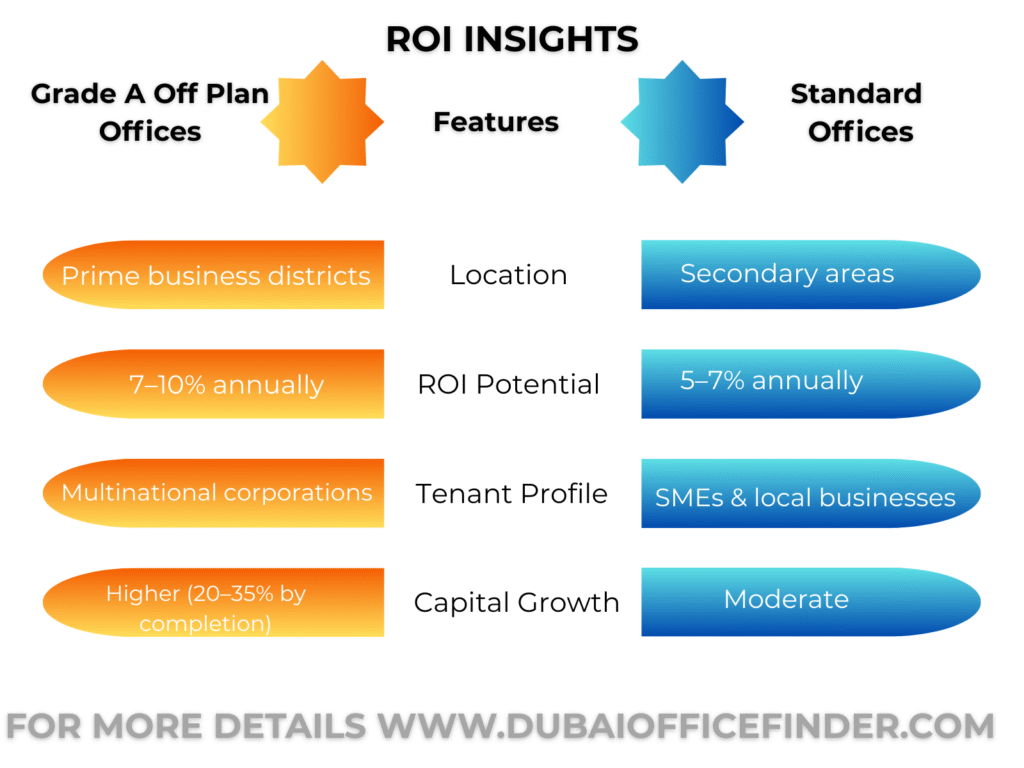 ROI INSIGHTS

| Grade A Off Plan Offices | Features | Standard Offices |
|---|---|---|
| Prime business districts | Location | Secondary areas |
| 7–10% annually | ROI Potential | 5–7% annually |
| Multinational corporations | Tenant Profile | SMEs & local businesses |
| Higher (20–35% by completion) | Capital Growth | Moderate |

FOR MORE DETAILS WWW.DUBAIOFFICEFINDER.COM